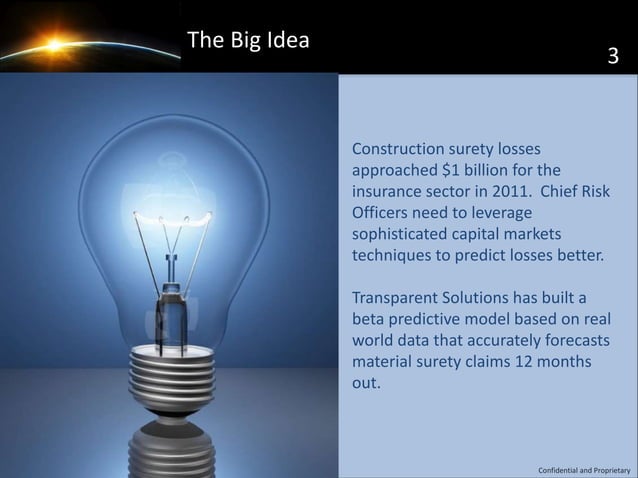 The Big Idea

3

Construction surety losses approached \$1 billion for the insurance sector in 2011. Chief Risk Officers need to leverage sophisticated capital markets techniques to predict losses better.

Transparent Solutions has built a beta predictive model based on real world data that accurately forecasts material surety claims 12 months out.

Confidential and Proprietary